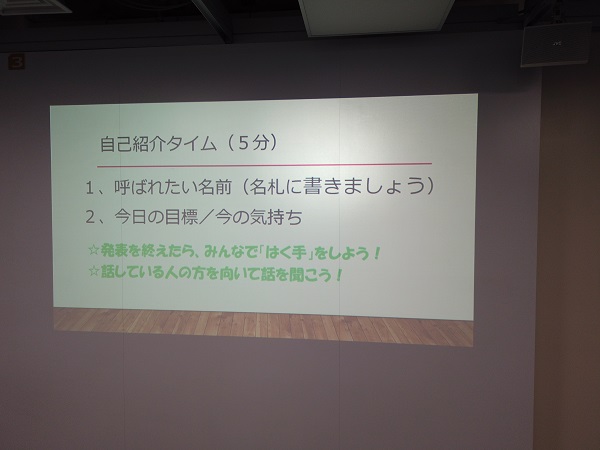 3

JVC

自己紹介タイム（５分）

１、呼ばれたい名前（名札に書きましょう）

２、今日の目標／今の気持ち

☆発表を終えたら、みんなで「はく手」をしよう！
☆話している人の方を向いて話を聞こう！